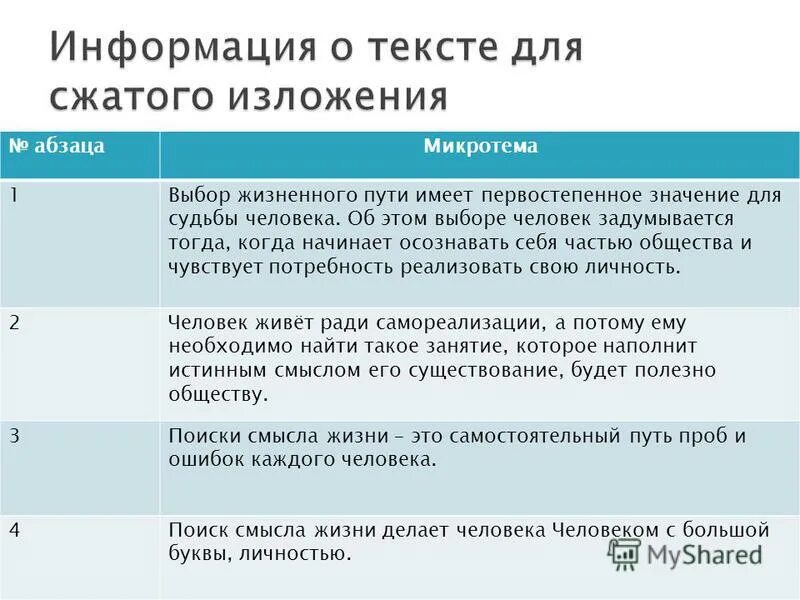 Информация о тексте для сжатого изложения

| № абзаца | Микротема |
|---|---|
| 1 | Выбор жизненного пути имеет первостепенное значение для судьбы человека. Об этом выборе человек задумывается тогда, когда начинает осознавать себя частью общества и чувствует потребность реализовать свою личность. |
| 2 | Человек живёт ради самореализации, а потому ему необходимо найти такое занятие, которое наполнит истинным смыслом его существование, будет полезно обществу. |
| 3 | Поиски смысла жизни – это самостоятельный путь проб и ошибок каждого человека. |
| 4 | Поиск смысла жизни делает человека Человеком с большой буквы, личностью. |

MyShared